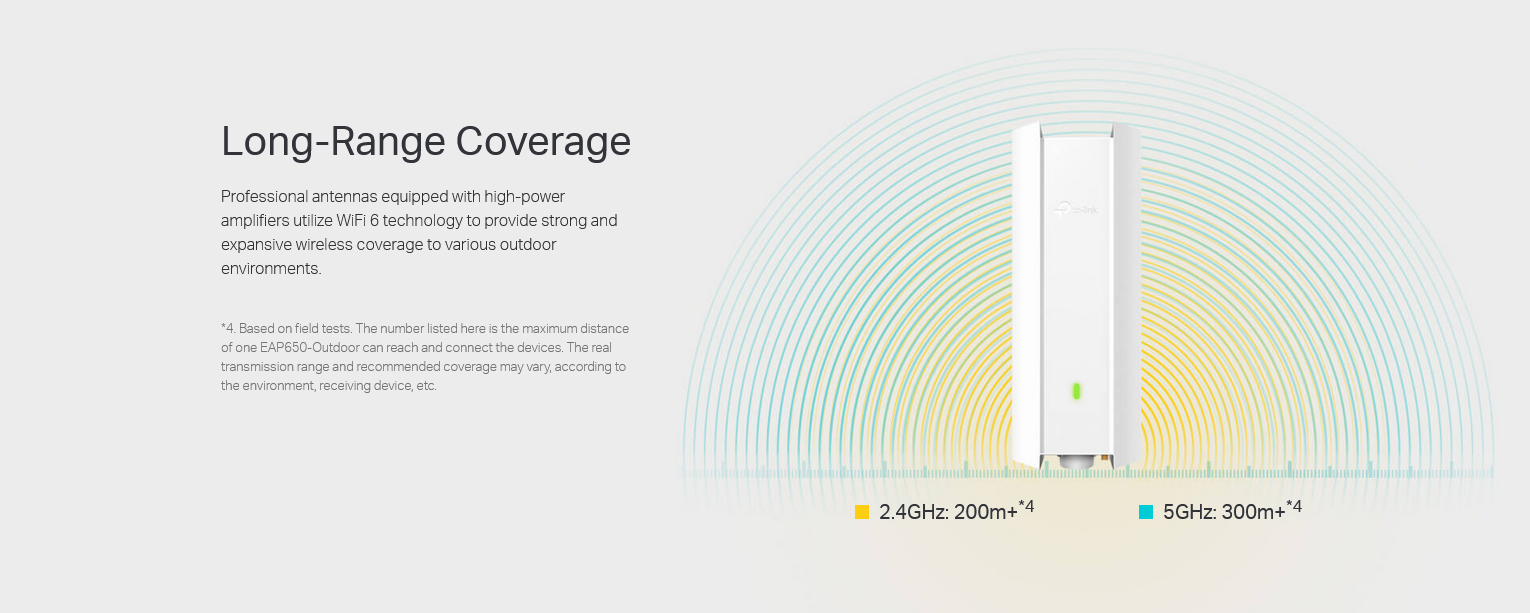 Long-Range Coverage

Professional antennas equipped with high-power amplifiers utilize WiFi 6 technology to provide strong and expansive wireless coverage to various outdoor environments.

*4. Based on field tests. The number listed here is the maximum distance of one EAP650-Outdoor can reach and connect the devices. The real transmission range and recommended coverage may vary, according to the environment, receiving device, etc.

tp-link

2.4GHz: 200m+$^{*4}$

5GHz: 300m+$^{*4}$